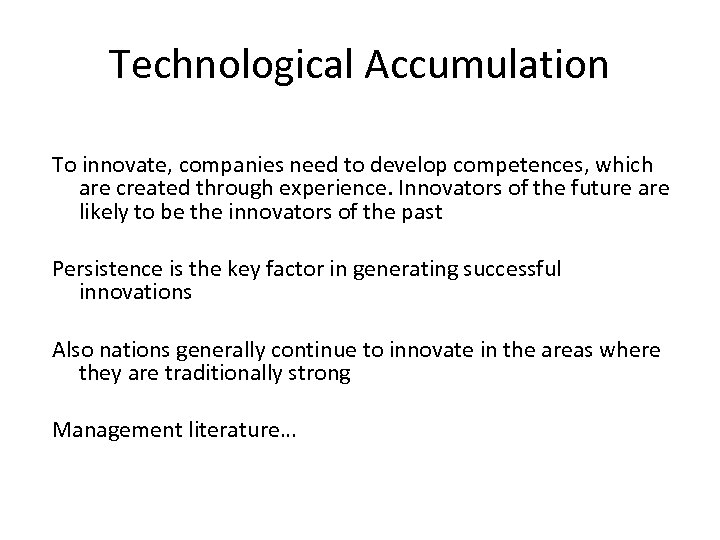 Technological Accumulation

To innovate, companies need to develop competences, which are created through experience. Innovators of the future are likely to be the innovators of the past

Persistence is the key factor in generating successful innovations

Also nations generally continue to innovate in the areas where they are traditionally strong

Management literature…